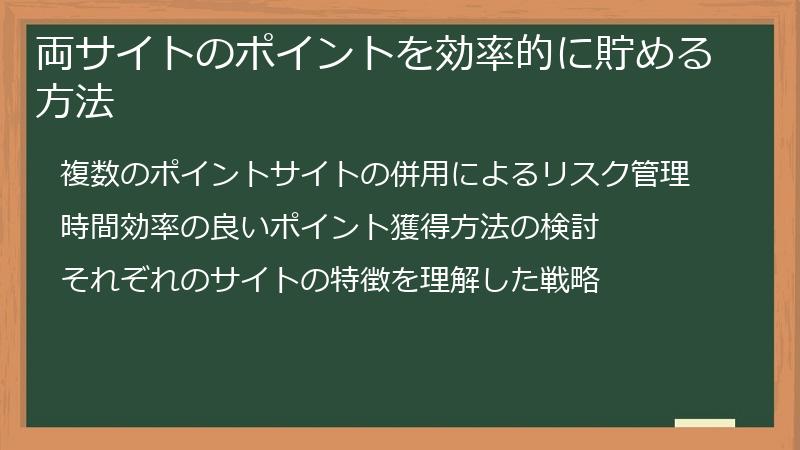 両サイトのポイントを効率的に貯める方法

複数のポイントサイトの併用によるリスク管理

時間効率の良いポイント獲得方法の検討

それぞれのサイトの特徴を理解した戦略